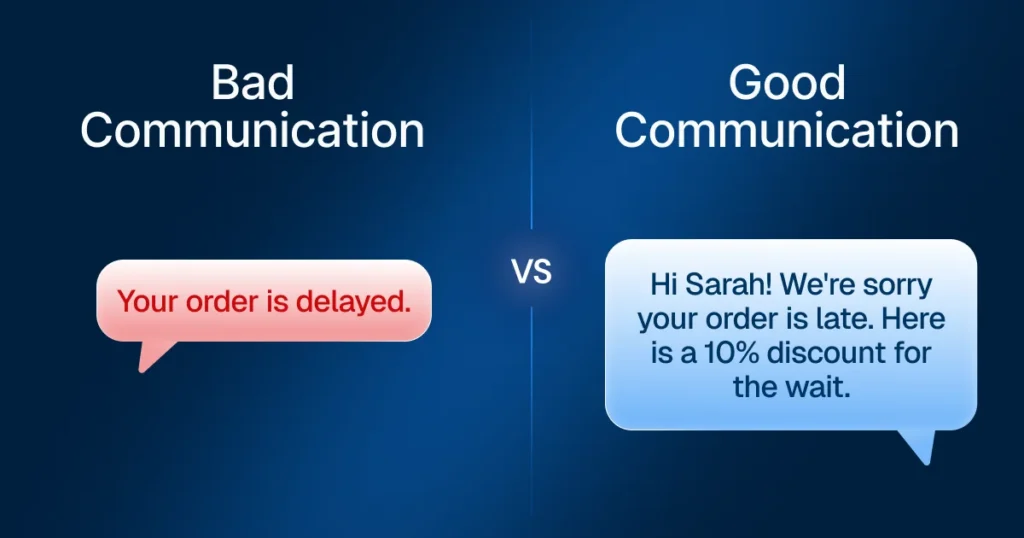 Bad Communication

Your order is delayed.

VS

Good Communication

Hi Sarah! We're sorry your order is late. Here is a 10% discount for the wait.